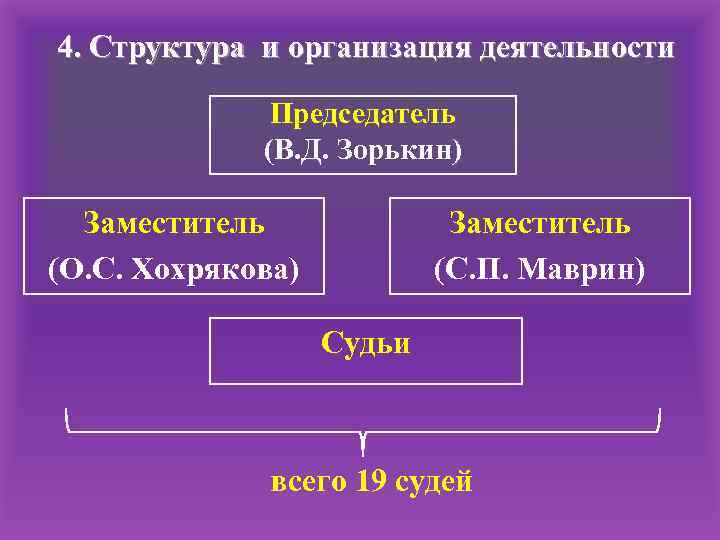 4. Структура и организация деятельности

Председатель
(В.Д. Зорькин)

Заместитель
(О.С. Хохрякова)

Заместитель
(С.П. Маврин)

Судьи

всего 19 судей